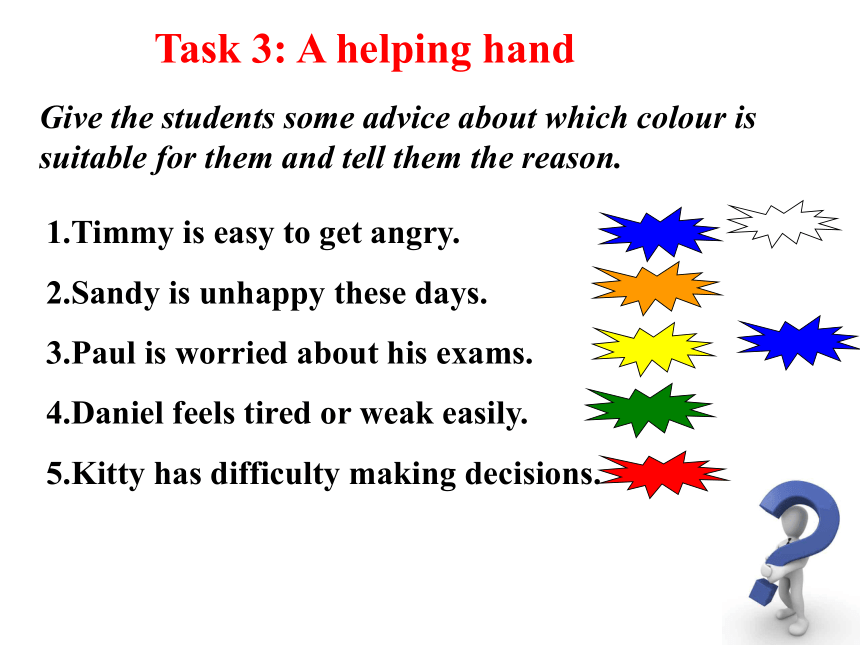 Task 3: A helping hand

Give the students some advice about which colour is suitable for them and tell them the reason.

1.Timmy is easy to get angry.

2.Sandy is unhappy these days.

3.Paul is worried about his exams.

4.Daniel feels tired or weak easily.

5.Kitty has difficulty making decisions.